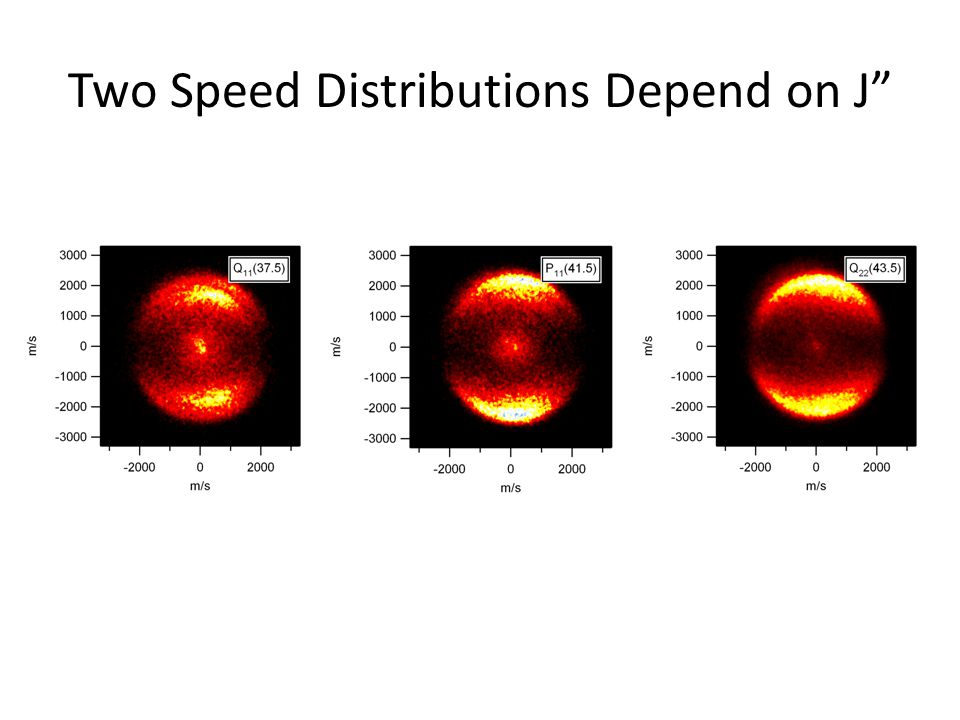 Two Speed Distributions Depend on J”

$Q_{11}(37.5)$

3000
2000
1000
0
-1000
-2000
-3000

m/s

-2000
0
2000

m/s

$P_{11}(41.5)$

3000
2000
1000
0
-1000
-2000
-3000

m/s

-2000
0
2000

m/s

$Q_{22}(43.5)$

3000
2000
1000
0
-1000
-2000
-3000

m/s

-2000
0
2000

m/s